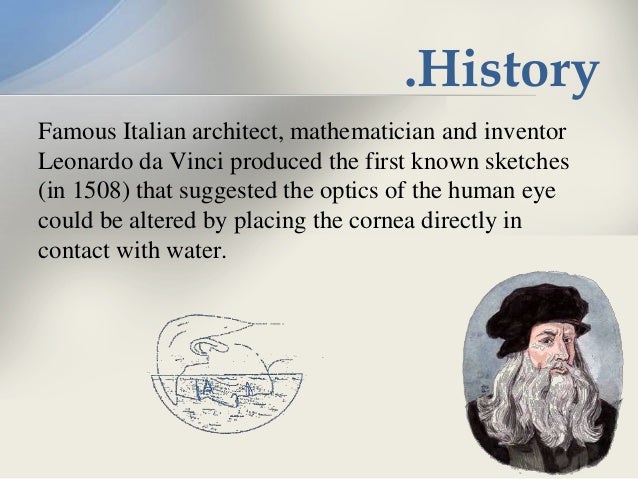 .History

Famous Italian architect, mathematician and inventor Leonardo da Vinci produced the first known sketches (in 1508) that suggested the optics of the human eye could be altered by placing the cornea directly in contact with water.